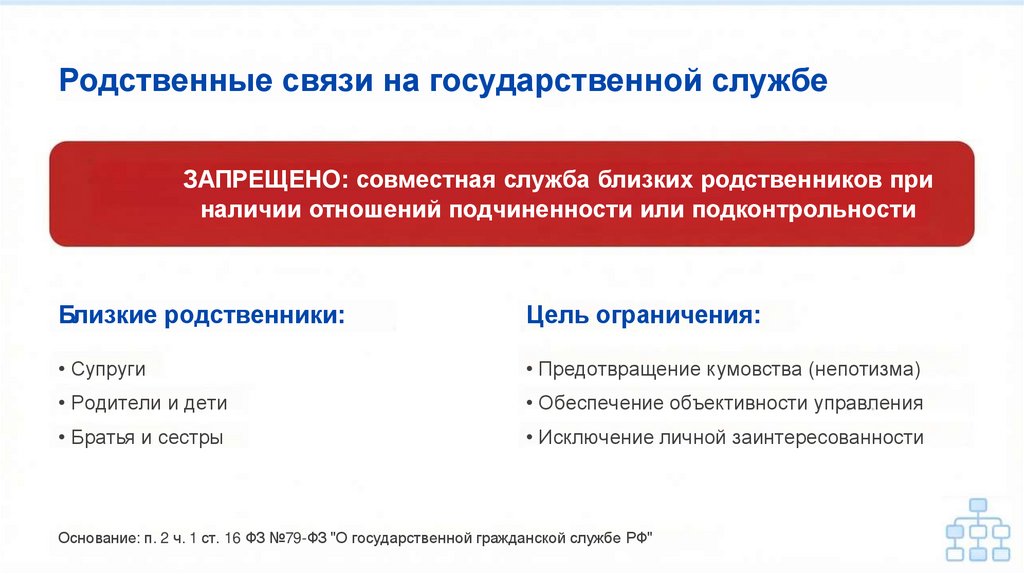 Родственные связи на государственной службе

ЗАПРЕЩЕНО: совместная служба близких родственников при наличии отношений подчиненности или подконтрольности

Близкие родственники:

• Супруги
• Родители и дети
• Братья и сестры

Цель ограничения:

• Предотвращение кумовства (непотизма)
• Обеспечение объективности управления
• Исключение личной заинтересованности

Основание: п. 2 ч. 1 ст. 16 ФЗ №79-ФЗ "О государственной гражданской службе РФ"